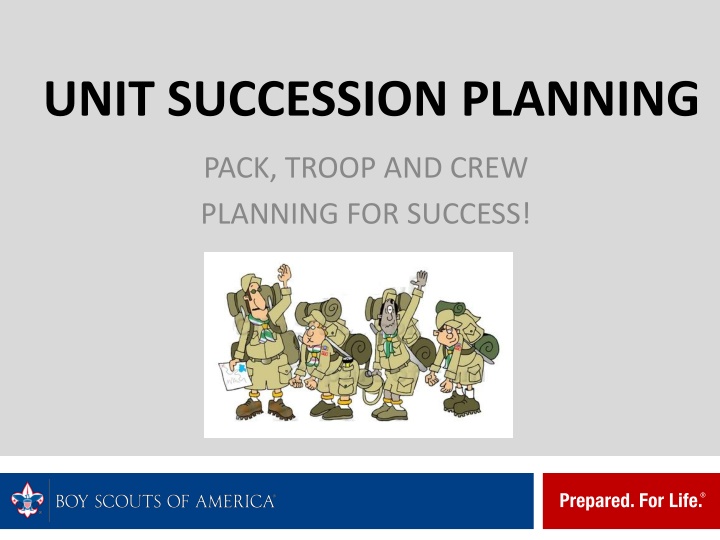 UNIT SUCCESSION PLANNING

PACK, TROOP AND CREW
PLANNING FOR SUCCESS!

BOY SCOUTS OF AMERICA

Prepared. For Life.®